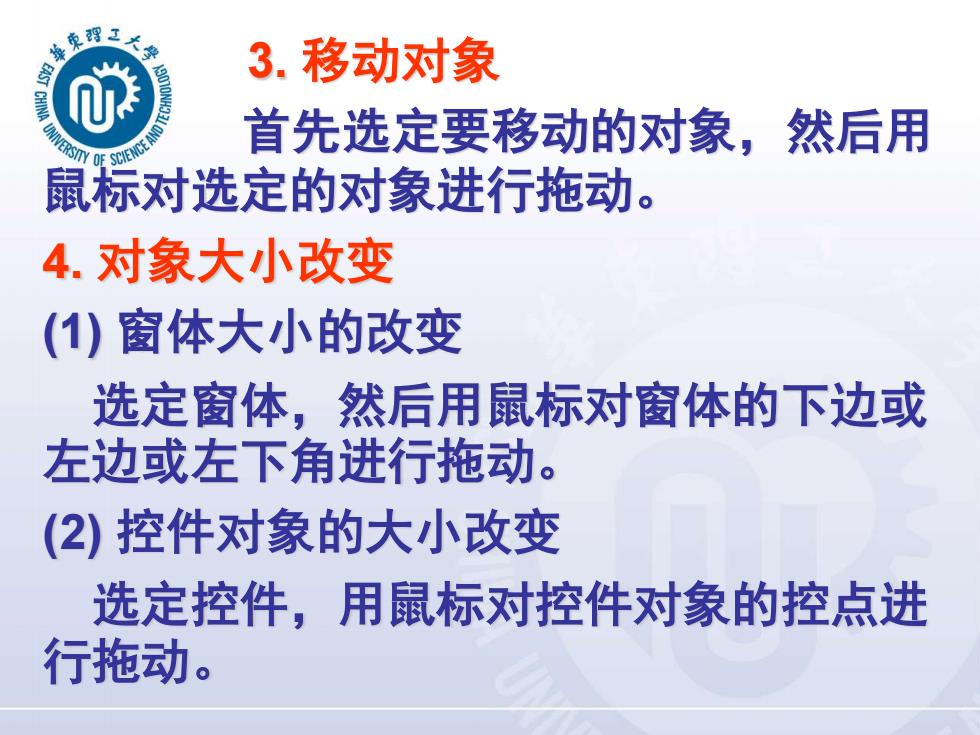 華東理工大學
EAST CHINA UNIVERSITY OF SCIENCE AND TECHNOLOGY

3. 移动对象

首先选定要移动的对象，然后用鼠标对选定的对象进行拖动。

4. 对象大小改变

(1) 窗体大小的改变

选定窗体，然后用鼠标对窗体的下边或左边或左下角进行拖动。

(2) 控件对象的大小改变

选定控件，用鼠标对控件对象的控点进行拖动。